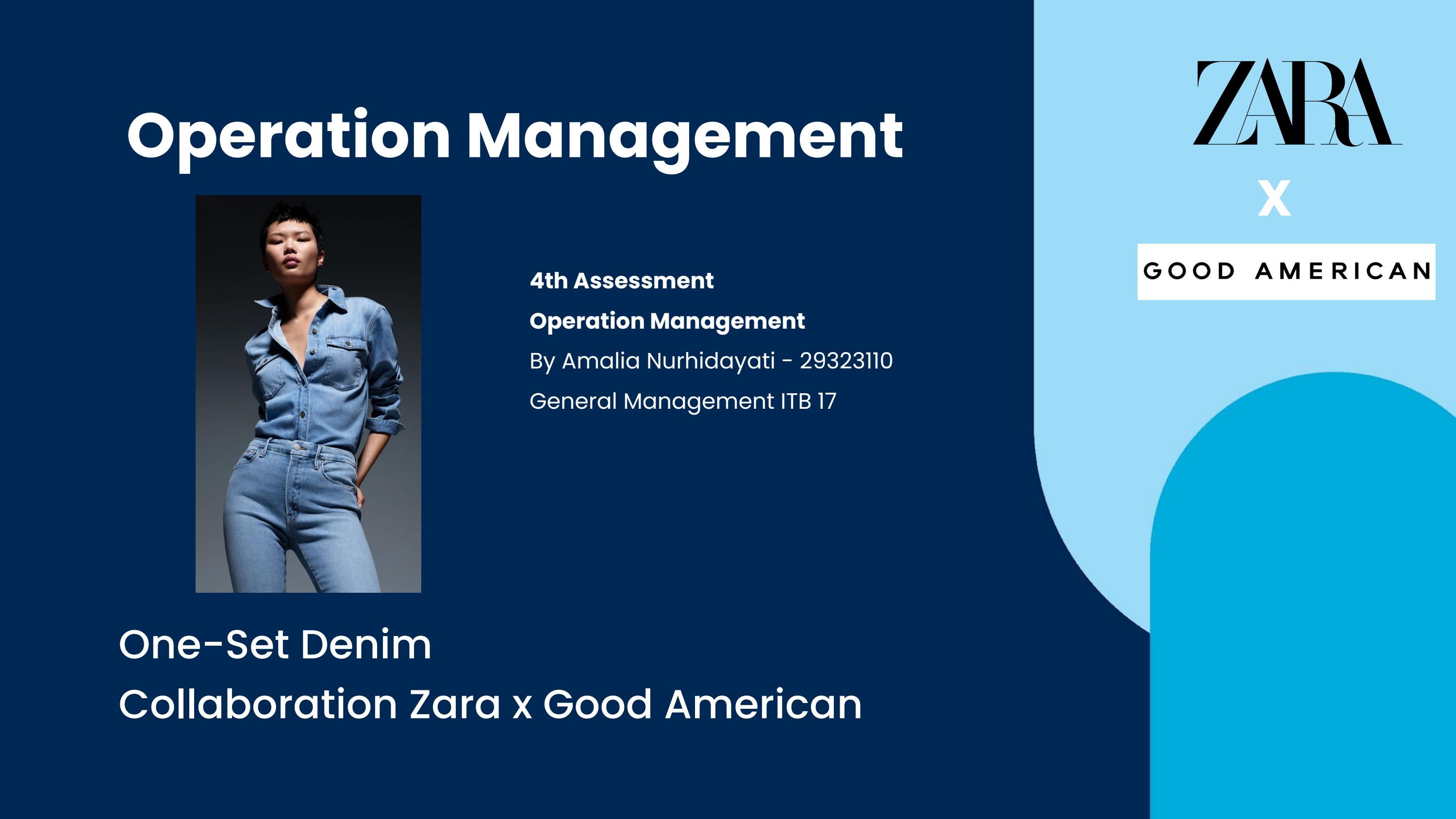 Operation Management

4th Assessment

Operation Management

By Amalia Nurhidayati - 29323110

General Management ITB 17

One-Set Denim

Collaboration Zara x Good American

ZARA

X

GOOD AMERICAN